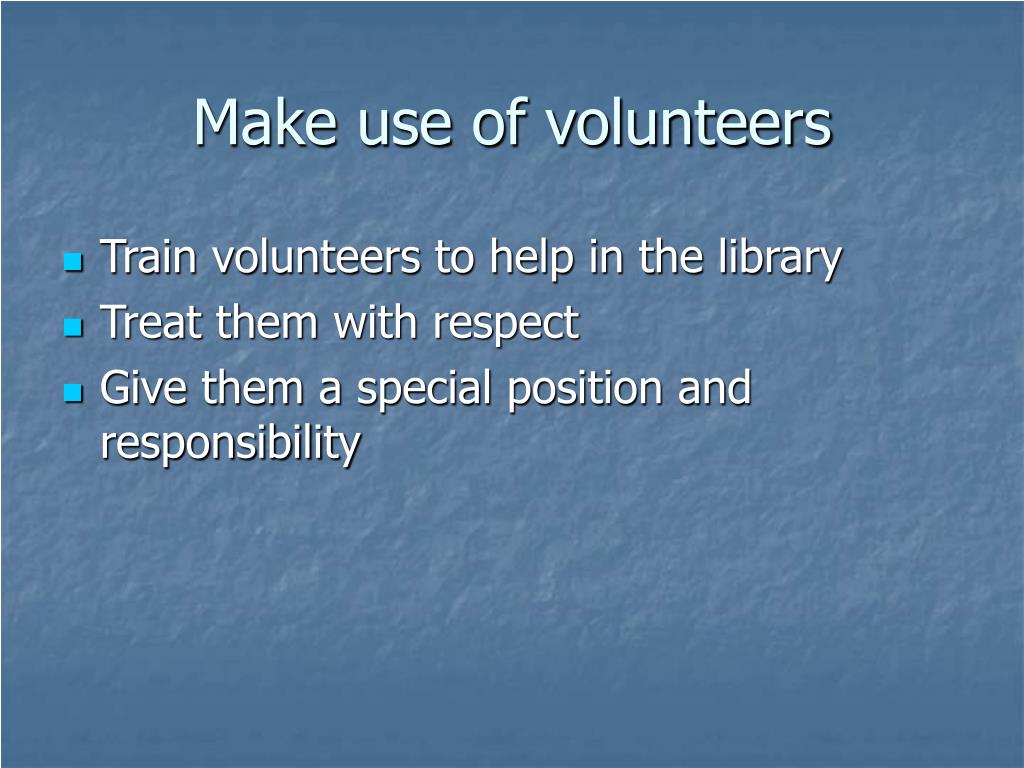 Make use of volunteers

- Train volunteers to help in the library
- Treat them with respect
- Give them a special position and responsibility